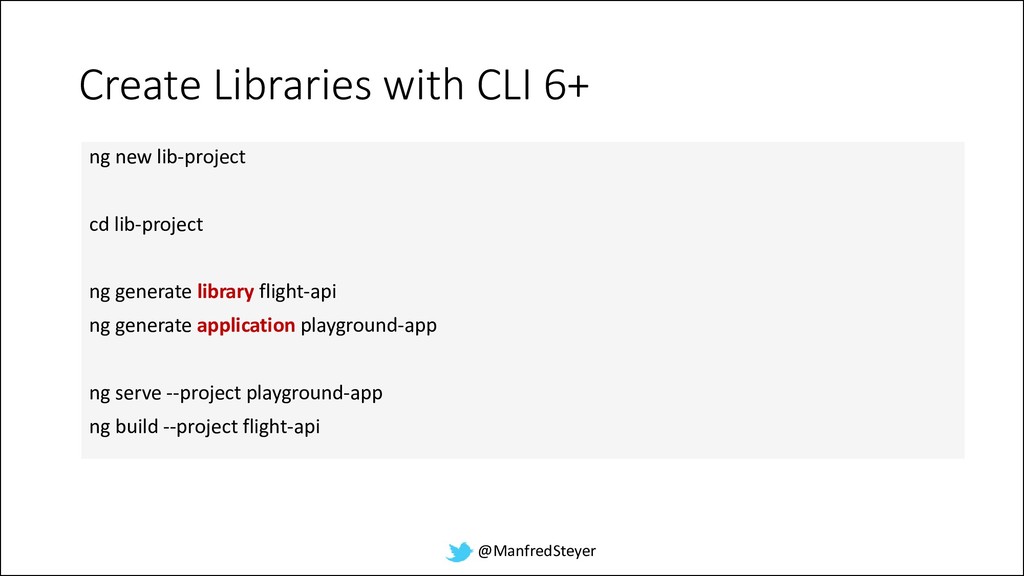 Create Libraries with CLI 6+

ng new lib-project

cd lib-project

ng generate library flight-api
ng generate application playground-app

ng serve --project playground-app
ng build --project flight-api

@ManfredSteyer